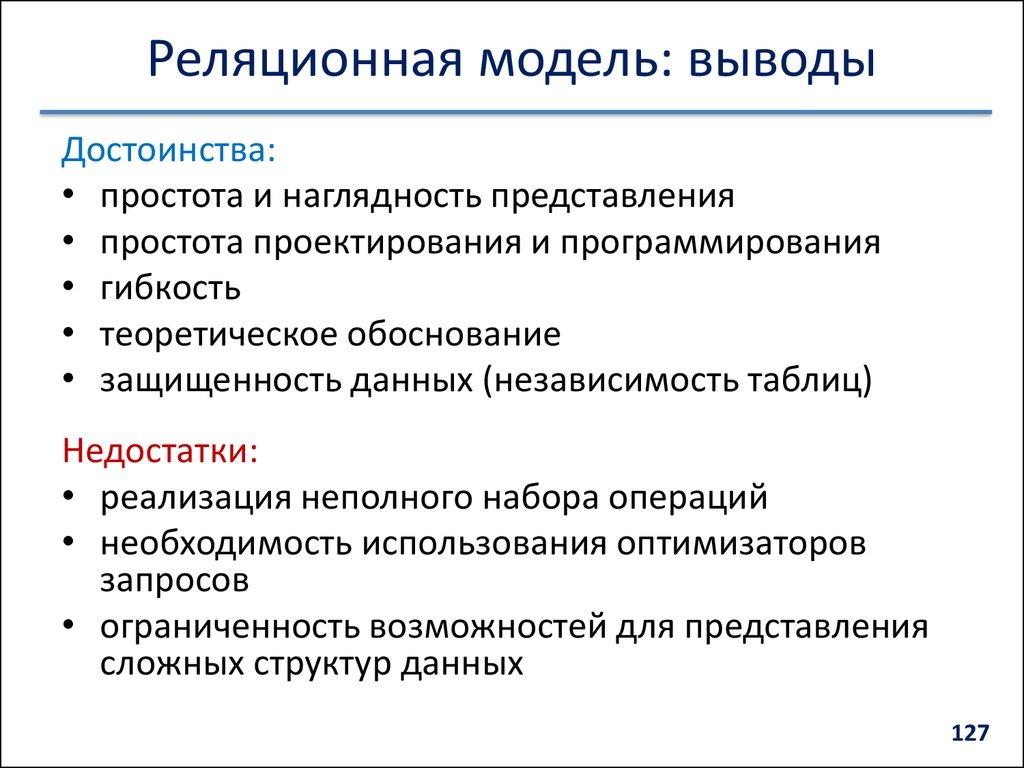 Реляционная модель: выводы

Достоинства:
• простота и наглядность представления
• простота проектирования и программирования
• гибкость
• теоретическое обоснование
• защищенность данных (независимость таблиц)

Недостатки:
• реализация неполного набора операций
• необходимость использования оптимизаторов запросов
• ограниченность возможностей для представления сложных структур данных

127